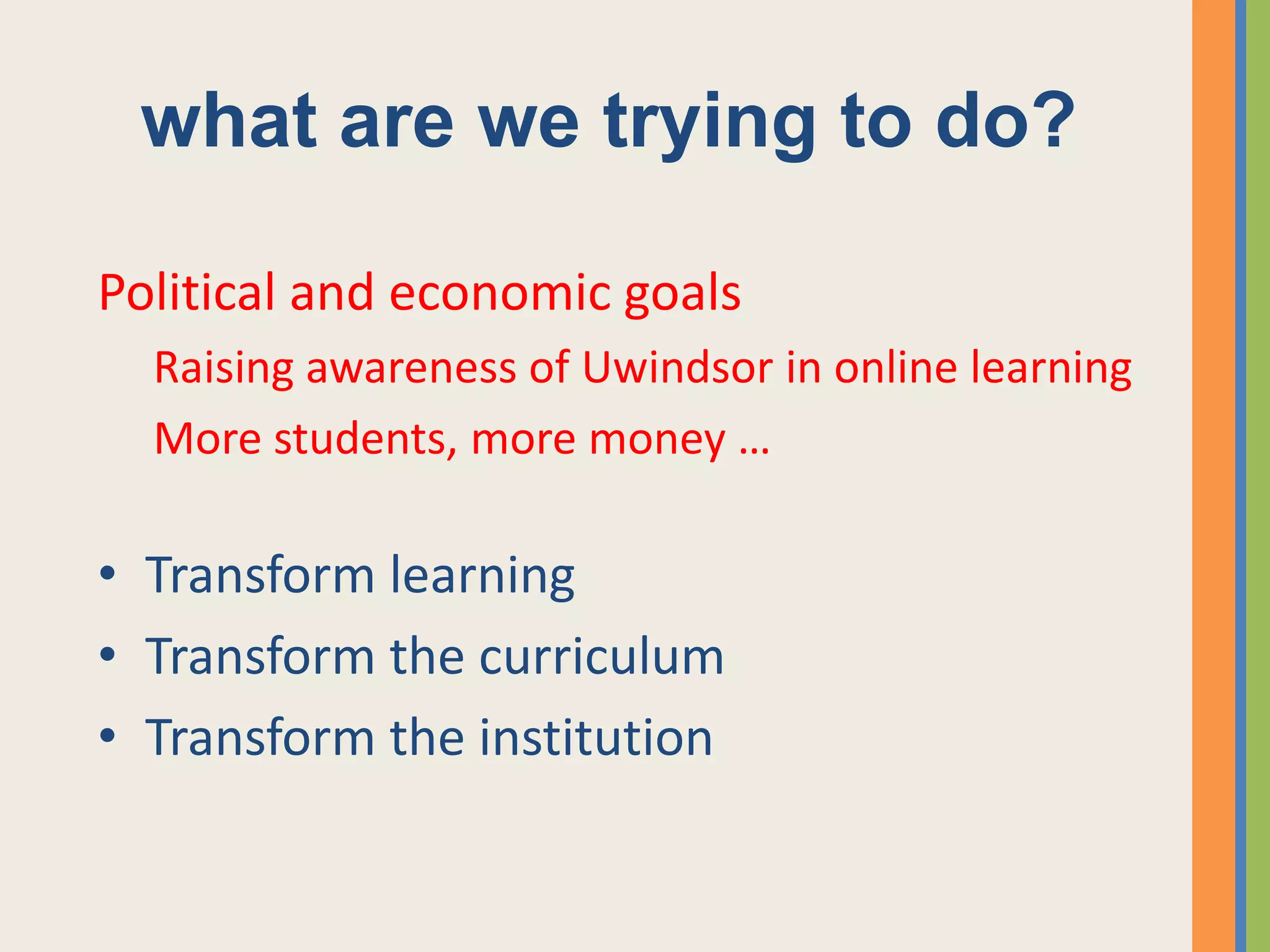 what are we trying to do?

Political and economic goals

Raising awareness of Uwindsor in online learning

More students, more money …

• Transform learning
• Transform the curriculum
• Transform the institution